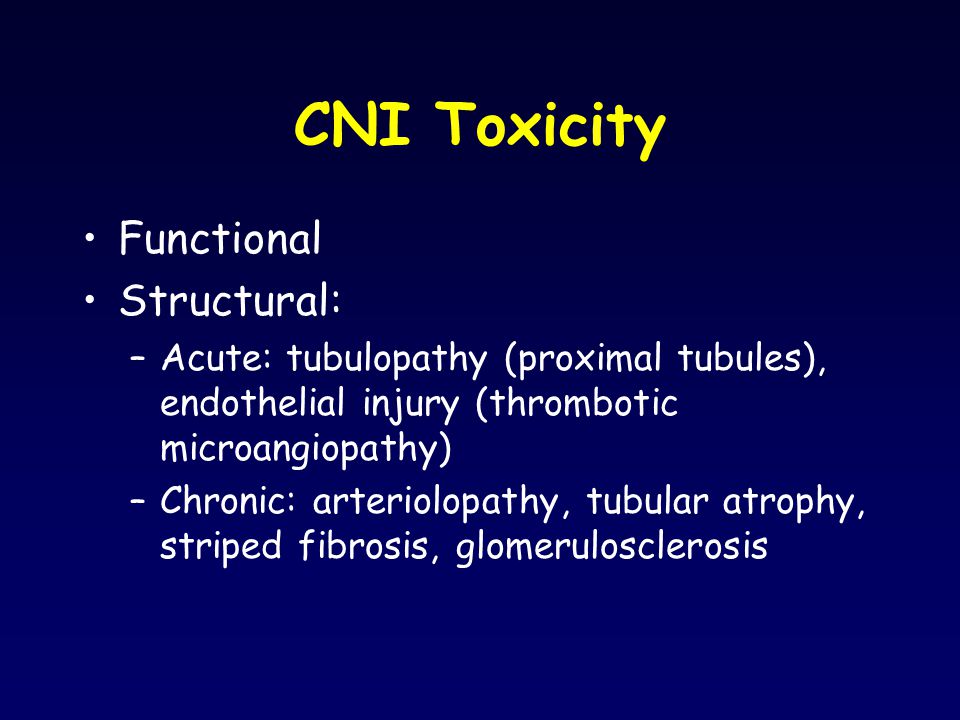 CNI Toxicity

• Functional
• Structural:
– Acute: tubulopathy (proximal tubules), endothelial injury (thrombotic microangiopathy)
– Chronic: arteriolopathy, tubular atrophy, striped fibrosis, glomerulosclerosis